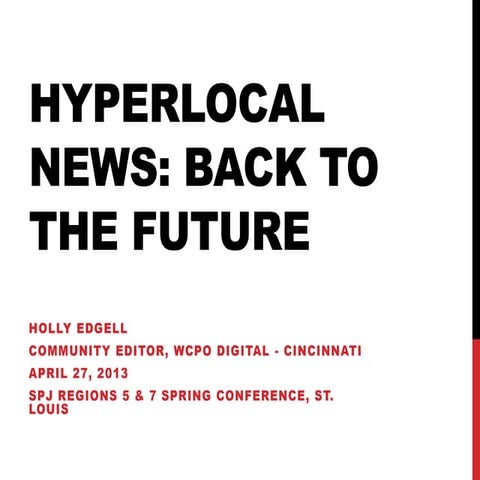 HYPERLOCAL NEWS: BACK TO THE FUTURE

HOLLY EDGELL

COMMUNITY EDITOR, WCPO DIGITAL - CINCINNATI

APRIL 27, 2013

SPJ REGIONS 5 & 7 SPRING CONFERENCE, ST. LOUIS